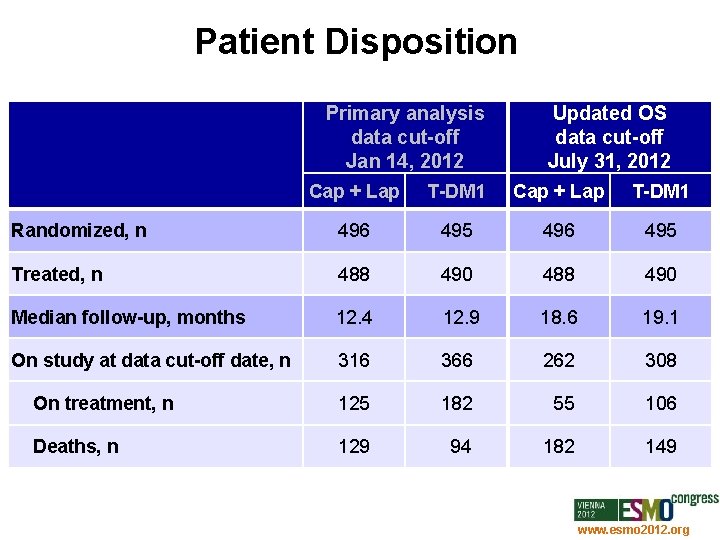 Patient Disposition

| | Primary analysis data cut-off Jan 14, 2012 | | Updated OS data cut-off July 31, 2012 | |
|---|---|---|---|---|
| | Cap + Lap | T-DM1 | Cap + Lap | T-DM1 |
| Randomized, n | 496 | 495 | 496 | 495 |
| Treated, n | 488 | 490 | 488 | 490 |
| Median follow-up, months | 12.4 | 12.9 | 18.6 | 19.1 |
| On study at data cut-off date, n | 316 | 366 | 262 | 308 |
| On treatment, n | 125 | 182 | 55 | 106 |
| Deaths, n | 129 | 94 | 182 | 149 |

VIENNA 2012 ESMO congress
www.esmo2012.org